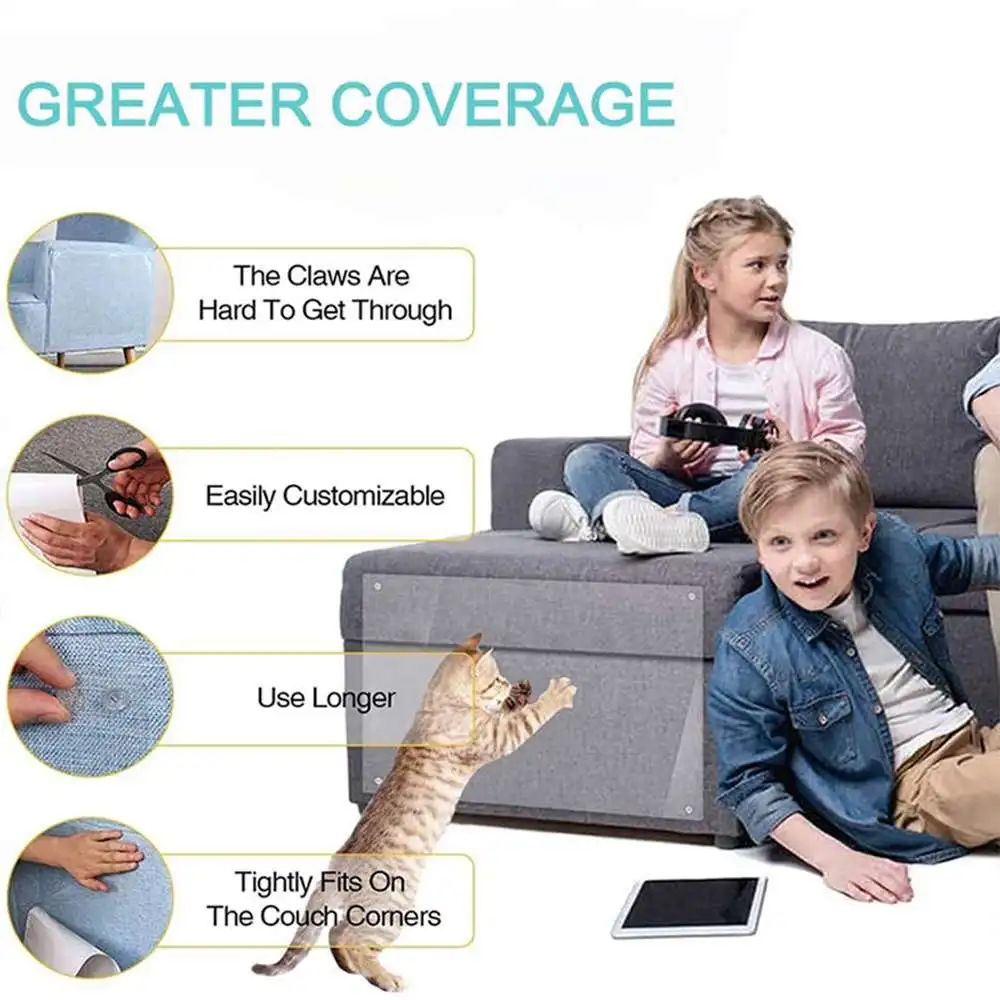 GREATER COVERAGE

The Claws Are Hard To Get Through

Easily Customizable

Use Longer

Tightly Fits On The Couch Corners